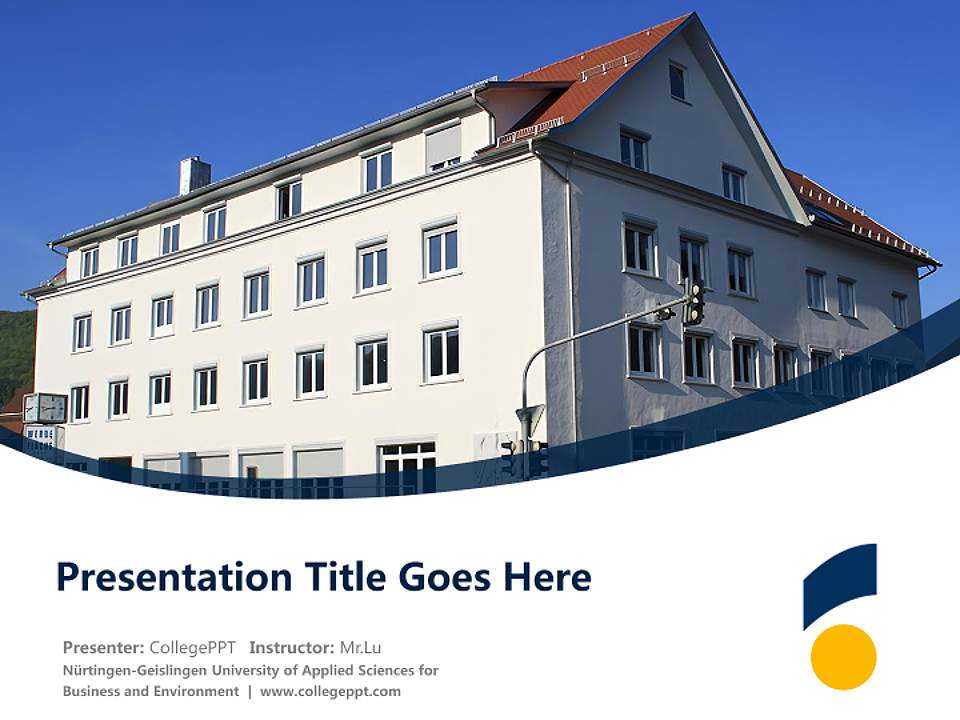 Presentation Title Goes Here

Presenter: CollegePPT Instructor: Mr.Lu
Nürtingen-Geislingen University of Applied Sciences for Business and Environment | www.collegeppt.com